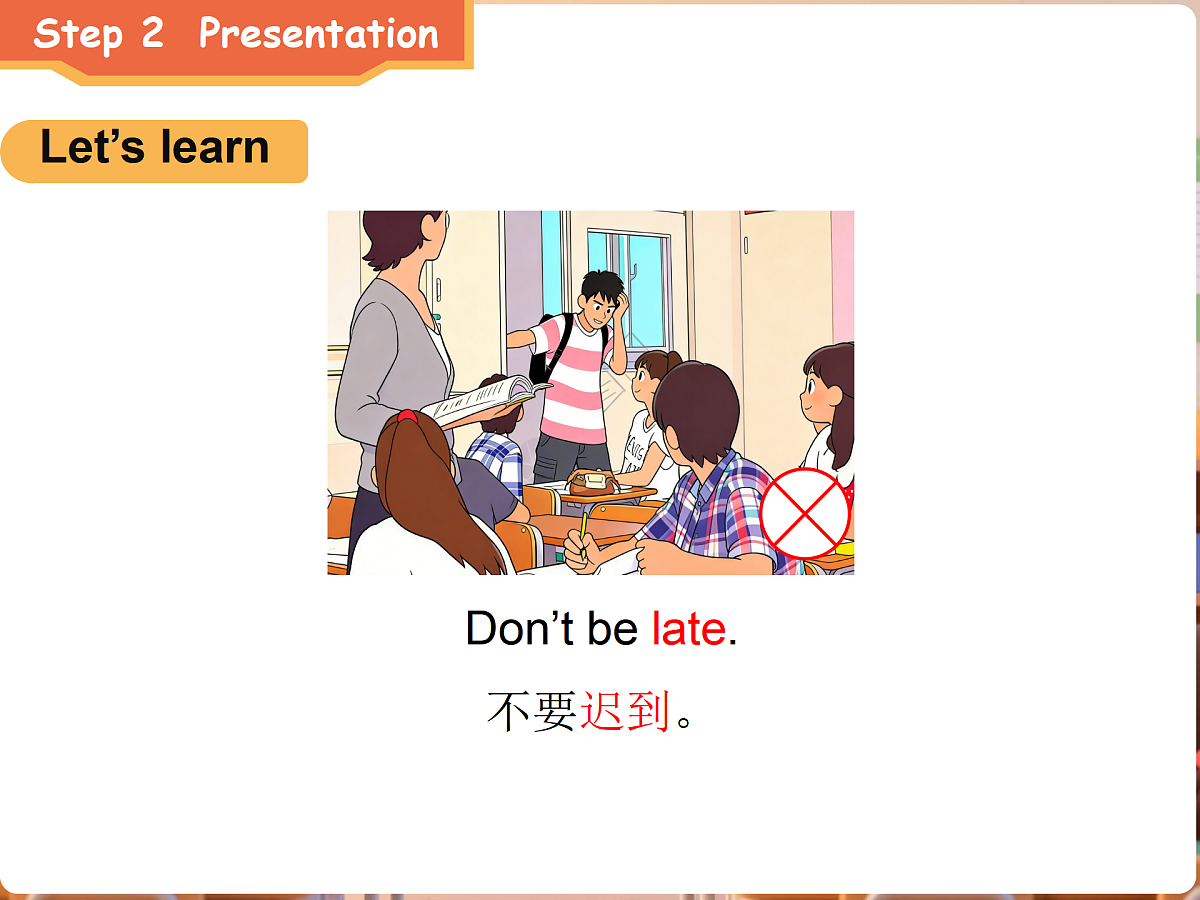 Step 2 Presentation

Let’s learn

Don’t be late.

不要迟到。